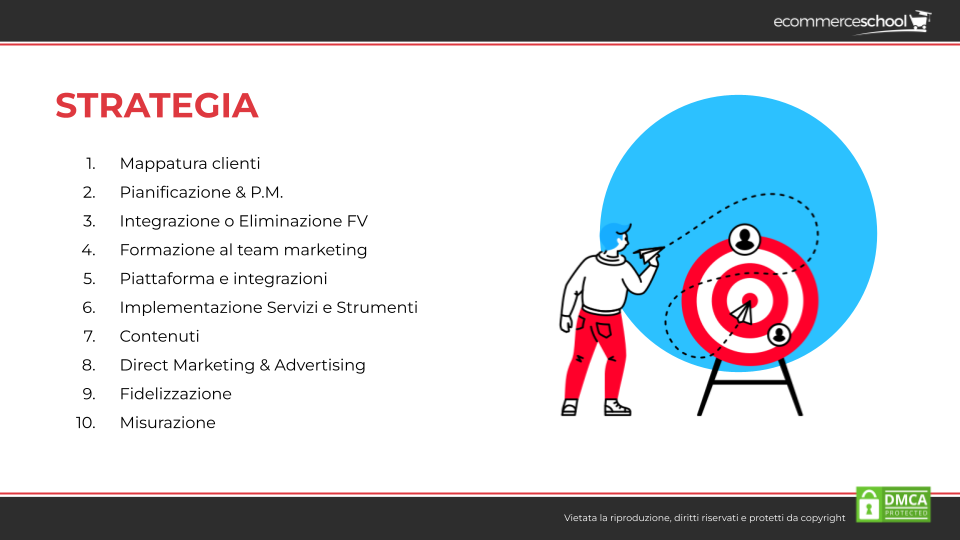 ecommerceschool

STRATEGIA

1. Mappatura clienti
2. Pianificazione & P.M.
3. Integrazione o Eliminazione FV
4. Formazione al team marketing
5. Piattaforma e integrazioni
6. Implementazione Servizi e Strumenti
7. Contenuti
8. Direct Marketing & Advertising
9. Fidelizzazione
10. Misurazione

Vietata la riproduzione, diritti riservati e protetti da copyright

DMCA PROTECTED